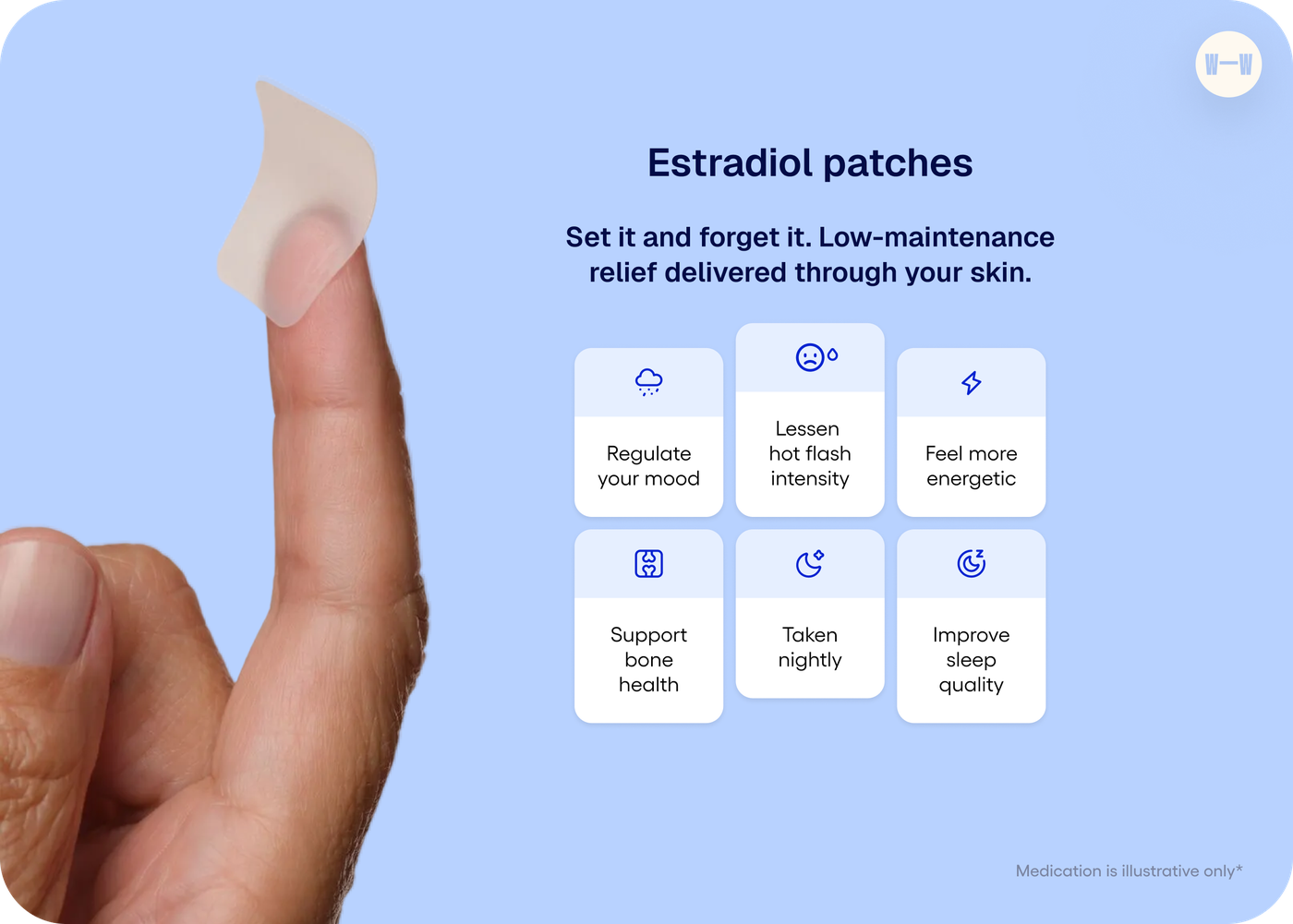 W—W

Estradiol patches

Set it and forget it. Low-maintenance relief delivered through your skin.

Regulate your mood

Lessen hot flash intensity

Feel more energetic

Support bone health

Taken nightly

Improve sleep quality

Medication is illustrative only*